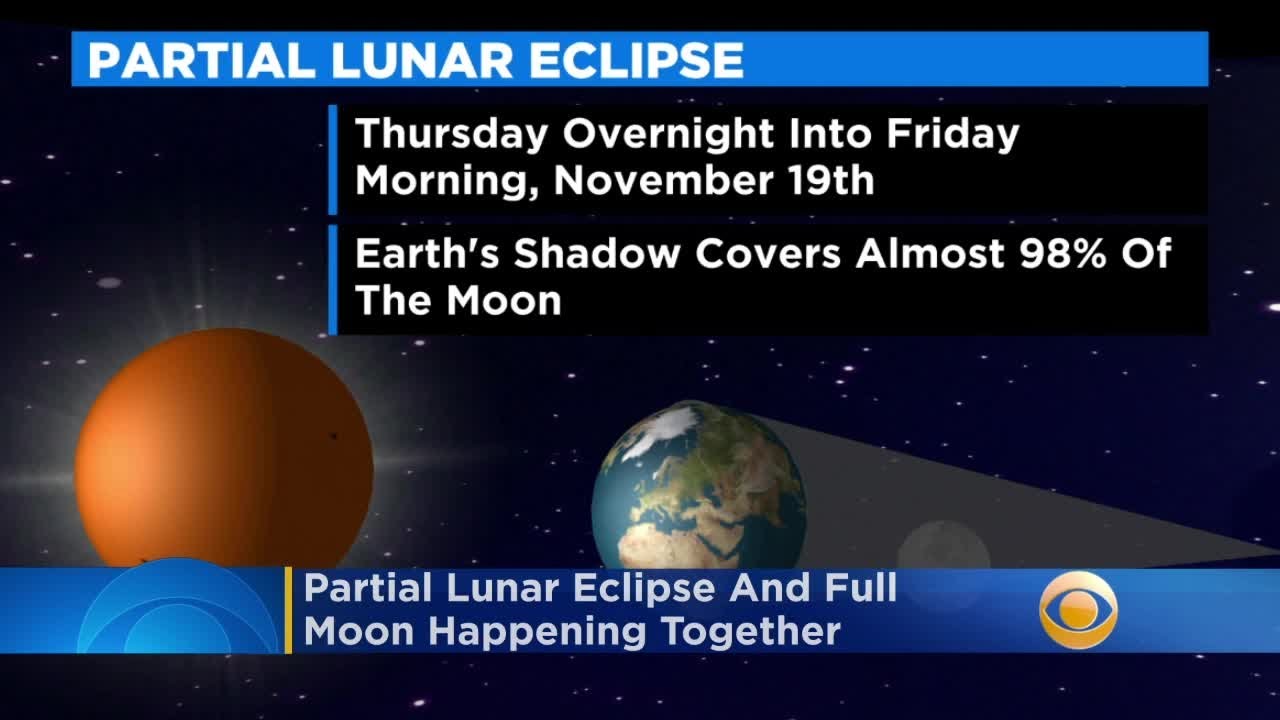 PARTIAL LUNAR ECLIPSE

Thursday Overnight Into Friday Morning, November 19th

Earth's Shadow Covers Almost 98% Of The Moon

Partial Lunar Eclipse And Full Moon Happening Together